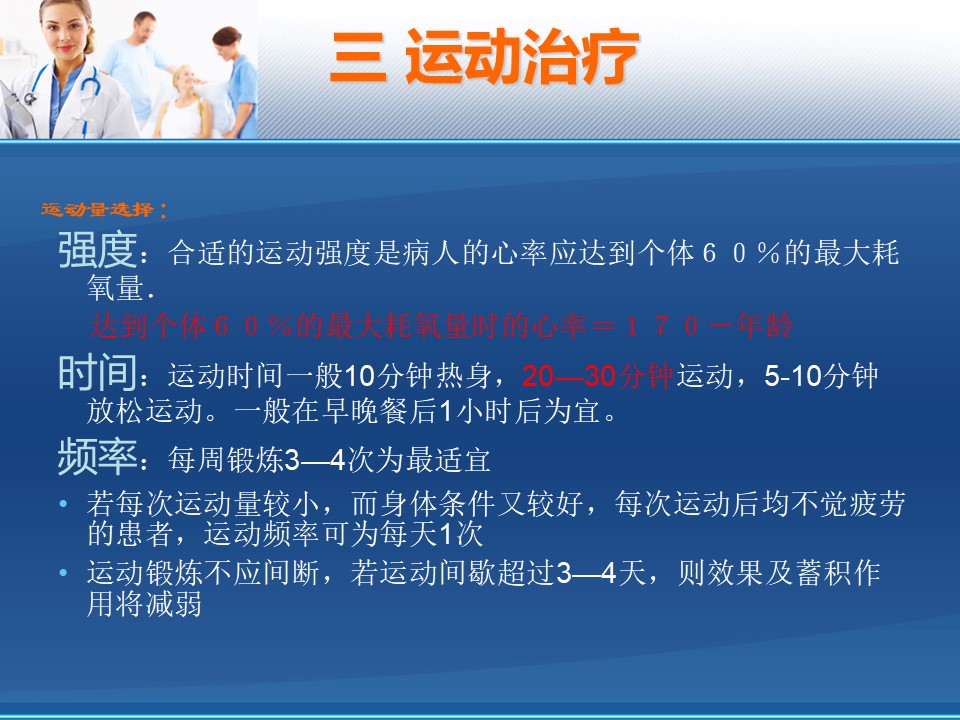 三 运动治疗

运动量选择：

强度：合适的运动强度是病人的心率应达到个体６０％的最大耗氧量.

达到个体６０％的最大耗氧量时的心率＝１７０－年龄

时间：运动时间一般10分钟热身，20—30分钟运动，5-10分钟放松运动。一般在早晚餐后1小时后为宜。

频率：每周锻炼3—4次为最适宜

• 若每次运动量较小，而身体条件又较好，每次运动后均不觉疲劳的患者，运动频率可为每天1次

• 运动锻炼不应间断，若运动间歇超过3—4天，则效果及蓄积作用将减弱